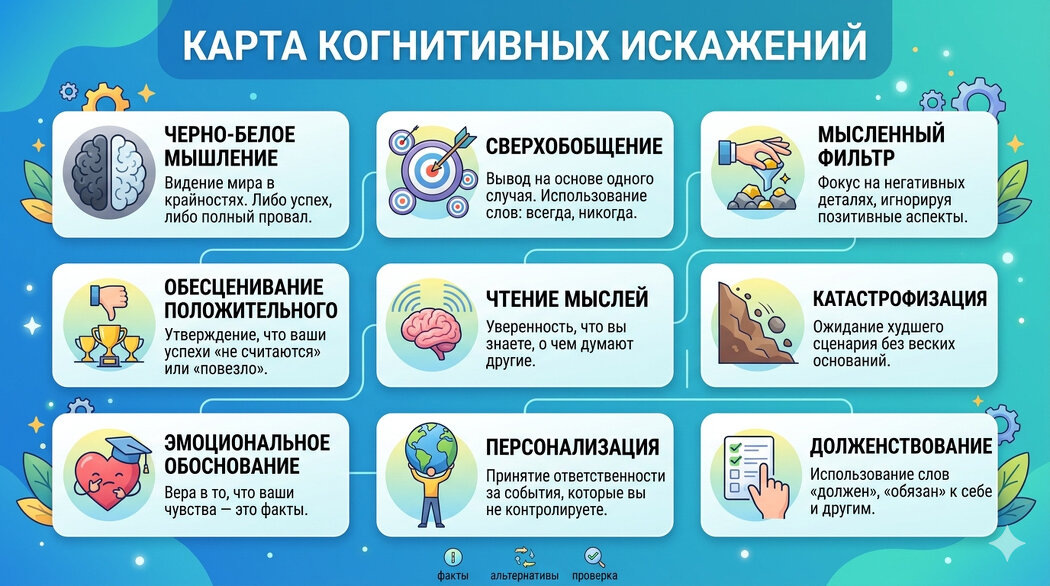 КАРТА КОГНИТИВНЫХ ИСКАЖЕНИЙ

ЧЕРНО-БЕЛОЕ МЫШЛЕНИЕ
Видение мира в крайностях. Либо успех, либо полный провал.

СВЕРХОБОБЩЕНИЕ
Вывод на основе одного случая. Использование слов: всегда, никогда.

МЫСЛЕННЫЙ ФИЛЬТР
Фокус на негативных деталях, игнорируя позитивные аспекты.

ОБЕСЦЕНИВАНИЕ ПОЛОЖИТЕЛЬНОГО
Утверждение, что ваши успехи «не считаются» или «повезло».

ЧТЕНИЕ МЫСЛЕЙ
Уверенность, что вы знаете, о чем думают другие.

КАТАСТРОФИЗАЦИЯ
Ожидание худшего сценария без веских оснований.

ЭМОЦИОНАЛЬНОЕ ОБОСНОВАНИЕ
Вера в то, что ваши чувства — это факты.

ПЕРСОНАЛИЗАЦИЯ
Принятие ответственности за события, которые вы не контролируете.

ДОЛЖЕНСТВОВАНИЕ
Использование слов «должен», «обязан» к себе и другим.

факты альтернативы проверка